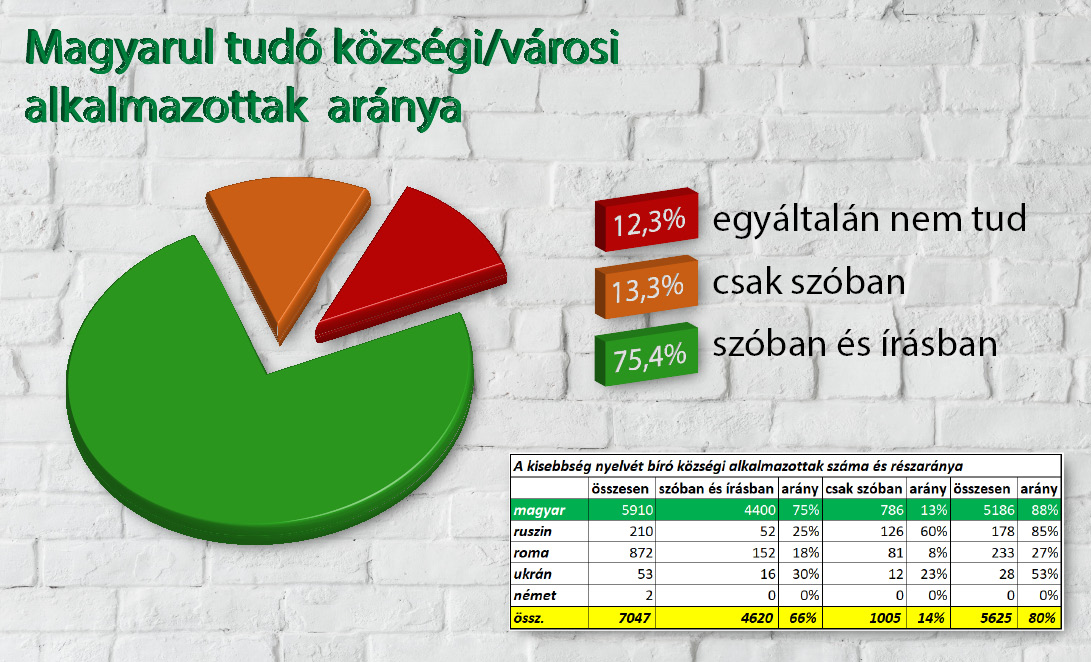 Magyarul tudó községi/városi alkalmazottak aránya

12,3% egyáltalán nem tud
13,3% csak szóban
75,4% szóban és írásban

A kisebbség nyelvét bíró községi alkalmazottak száma és részaránya

| | összesen | szóban és írásban | arány | csak szóban | arány | összesen | arány |
|---|---|---|---|---|---|---|---|
| magyar | 5910 | 4400 | 75% | 786 | 13% | 5186 | 88% |
| ruszin | 210 | 52 | 25% | 126 | 60% | 178 | 85% |
| roma | 872 | 152 | 18% | 81 | 8% | 233 | 27% |
| ukrán | 53 | 16 | 30% | 12 | 23% | 28 | 53% |
| német | 2 | 0 | 0% | 0 | 0% | 0 | 0% |
| össz. | 7047 | 4620 | 66% | 1005 | 14% | 5625 | 80% |